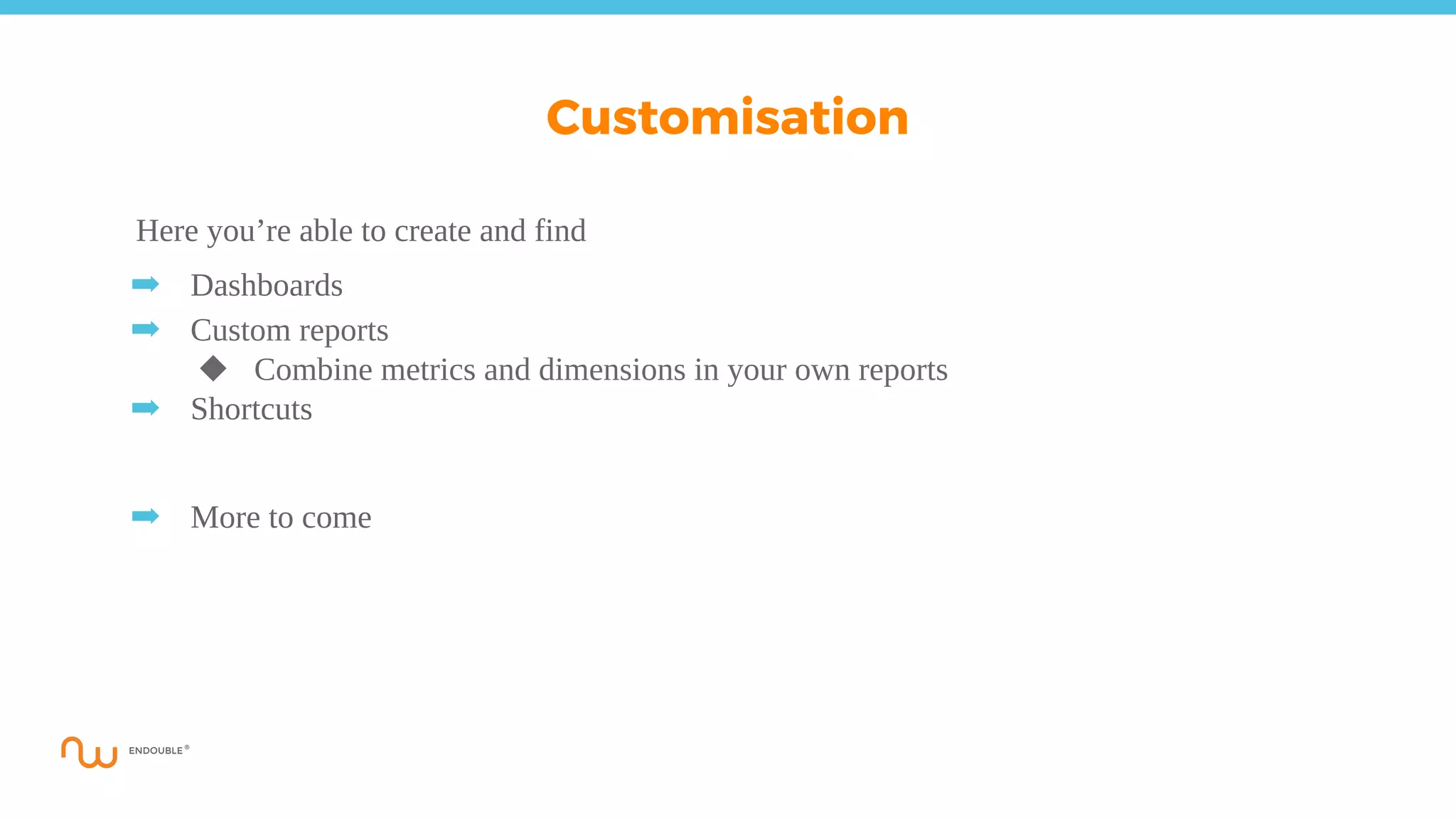 Customisation

Here you’re able to create and find

➡ Dashboards

➡ Custom reports

◆ Combine metrics and dimensions in your own reports

➡ Shortcuts

➡ More to come

ENDOUBLE®